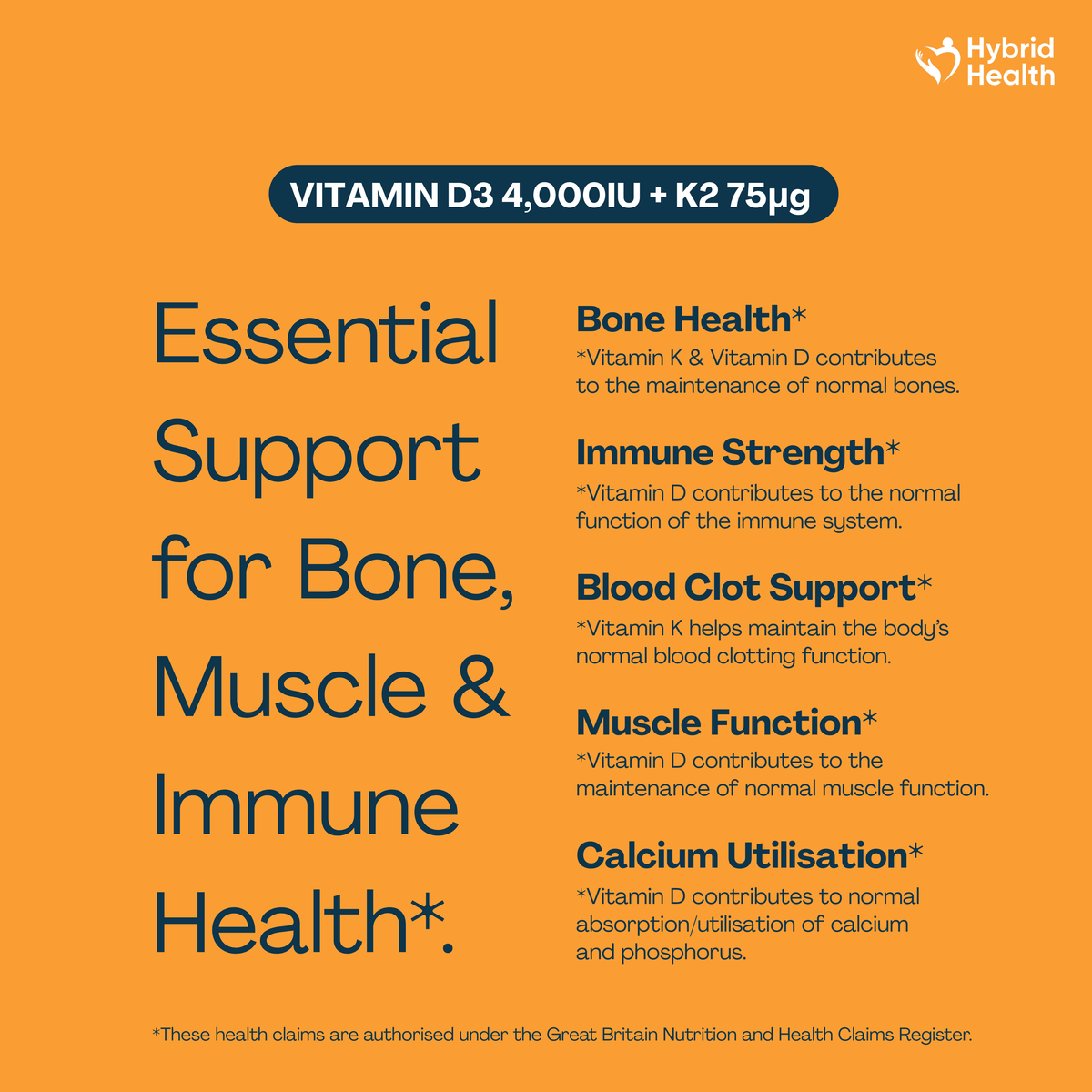 Hybrid Health

VITAMIN D3 4,000IU + K2 75µg

Essential Support for Bone, Muscle & Immune Health*.

Bone Health*
*Vitamin K & Vitamin D contributes to the maintenance of normal bones.

Immune Strength*
*Vitamin D contributes to the normal function of the immune system.

Blood Clot Support*
*Vitamin K helps maintain the body's normal blood clotting function.

Muscle Function*
*Vitamin D contributes to the maintenance of normal muscle function.

Calcium Utilisation*
*Vitamin D contributes to normal absorption/utilisation of calcium and phosphorus.

*These health claims are authorised under the Great Britain Nutrition and Health Claims Register.